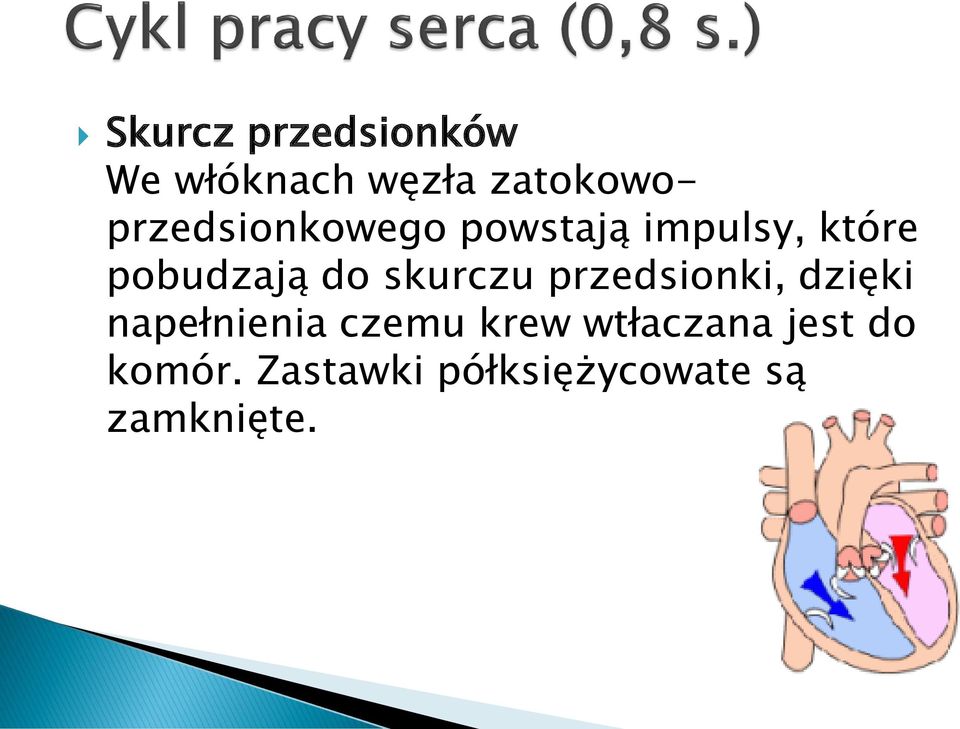 Cykl pracy serca (0,8 s.)

Skurcz przedsionków
We włóknach węzła zatokowo-przedsionkowego powstają impulsy, które pobudzają do skurczu przedsionki, dzięki napełnienia czemu krew wtłaczana jest do komór. Zastawki półksiężycowate są zamknięte.